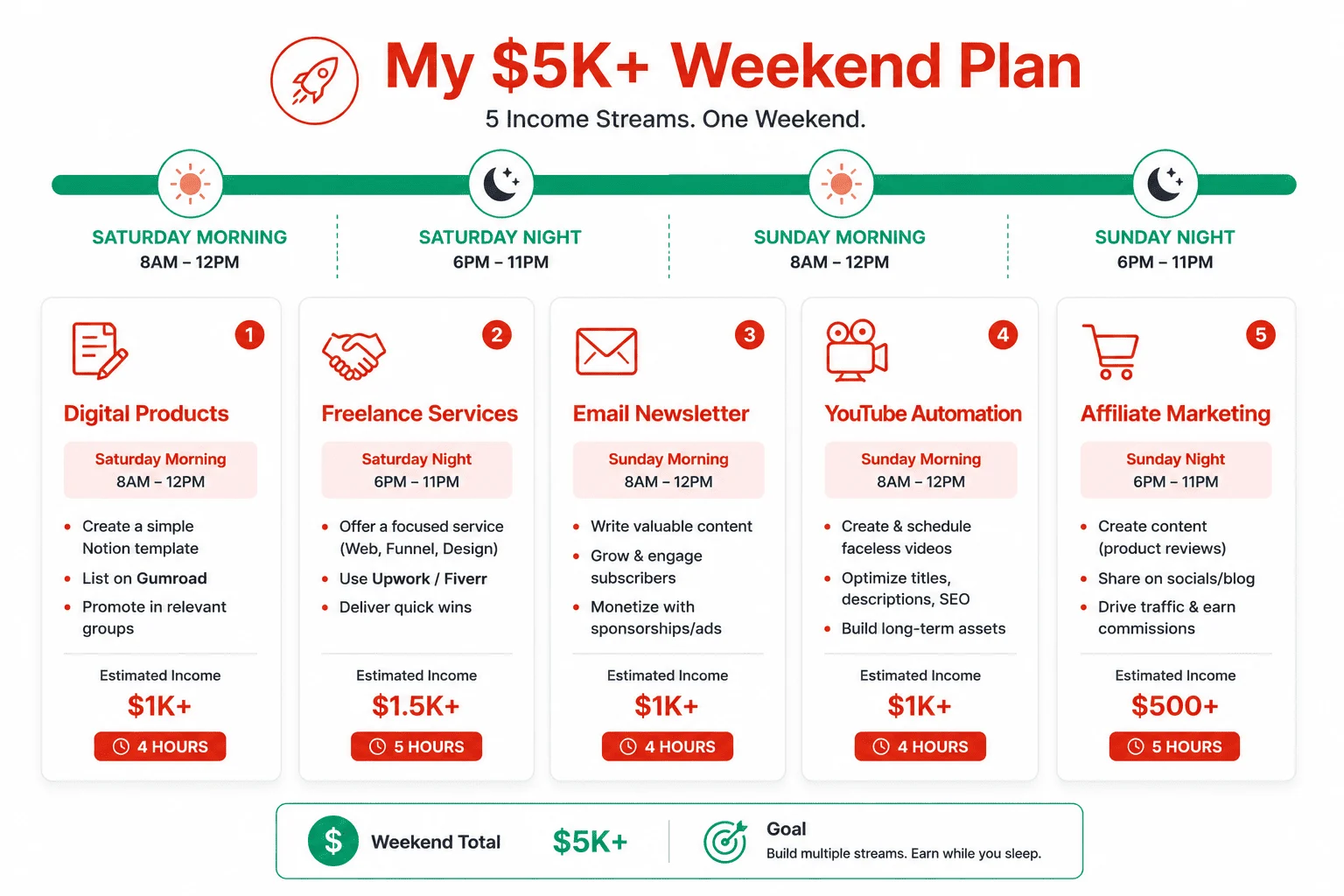 My \$5K+ Weekend Plan

5 Income Streams. One Weekend.

SATURDAY MORNING
8AM – 12PM

SATURDAY NIGHT
6PM – 11PM

SUNDAY MORNING
8AM – 12PM

SUNDAY NIGHT
6PM – 11PM

1
Digital Products
Saturday Morning
8AM – 12PM
- Create a simple Notion template
- List on Gumroad
- Promote in relevant groups

Estimated Income
\$1K+
4 HOURS

2
Freelance Services
Saturday Night
6PM – 11PM
- Offer a focused service (Web, Funnel, Design)
- Use Upwork / Fiverr
- Deliver quick wins

Estimated Income
\$1.5K+
5 HOURS

3
Email Newsletter
Sunday Morning
8AM – 12PM
- Write valuable content
- Grow & engage subscribers
- Monetize with sponsorships/ads

Estimated Income
\$1K+
4 HOURS

4
YouTube Automation
Sunday Morning
8AM – 12PM
- Create & schedule faceless videos
- Optimize titles, descriptions, SEO
- Build long-term assets

Estimated Income
\$1K+
4 HOURS

5
Affiliate Marketing
Sunday Night
6PM – 11PM
- Create content (product reviews)
- Share on socials/blog
- Drive traffic & earn commissions

Estimated Income
\$500+
5 HOURS

\$
Weekend Total
\$5K+

Goal
Build multiple streams. Earn while you sleep.